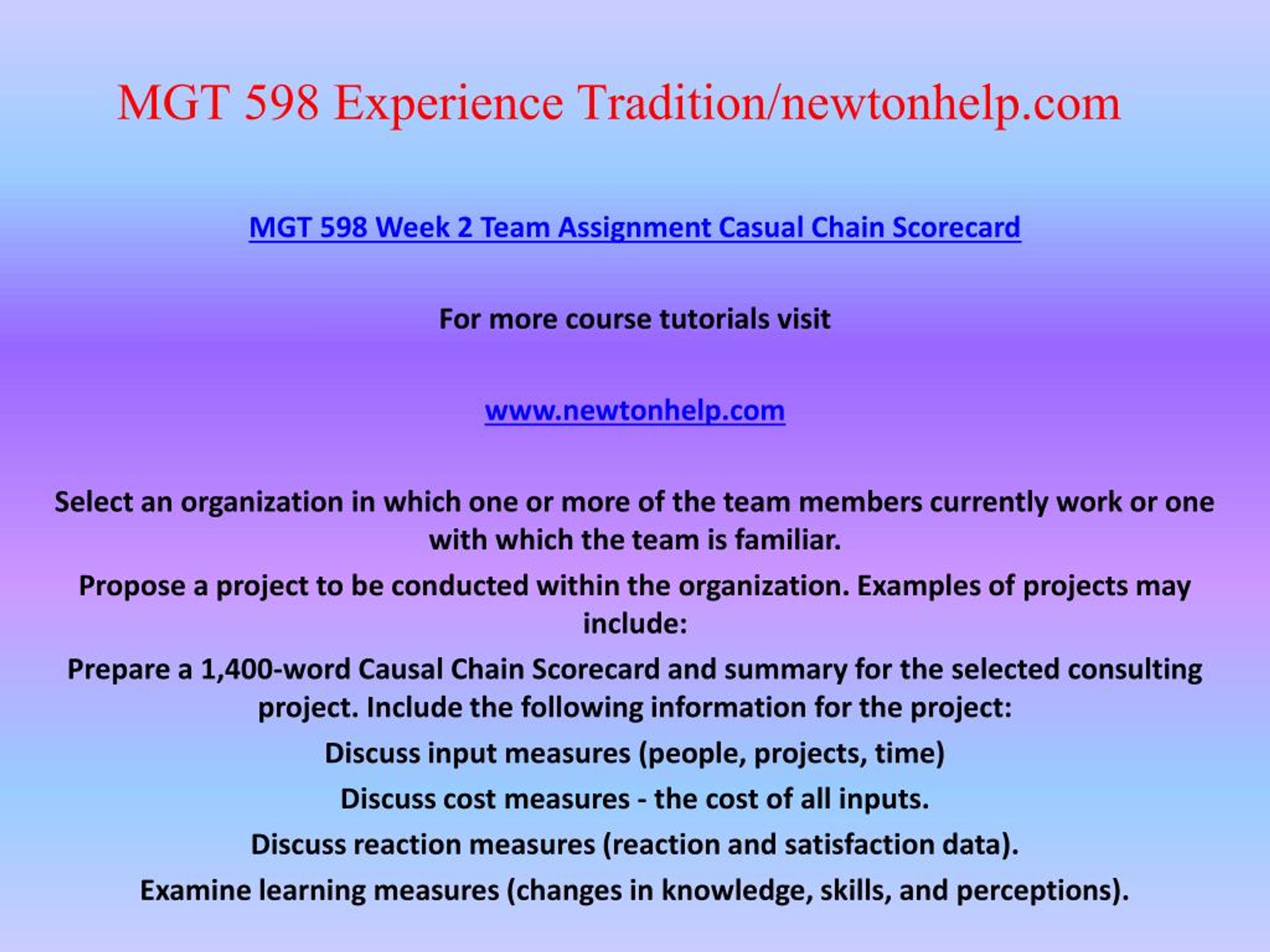 MGT 598 Experience Tradition/newtonhelp.com

MGT 598 Week 2 Team Assignment Casual Chain Scorecard

For more course tutorials visit

www.newtonhelp.com

Select an organization in which one or more of the team members currently work or one with which the team is familiar.

Propose a project to be conducted within the organization. Examples of projects may include:

Prepare a 1,400-word Causal Chain Scorecard and summary for the selected consulting project. Include the following information for the project:

Discuss input measures (people, projects, time)

Discuss cost measures - the cost of all inputs.

Discuss reaction measures (reaction and satisfaction data).

Examine learning measures (changes in knowledge, skills, and perceptions).